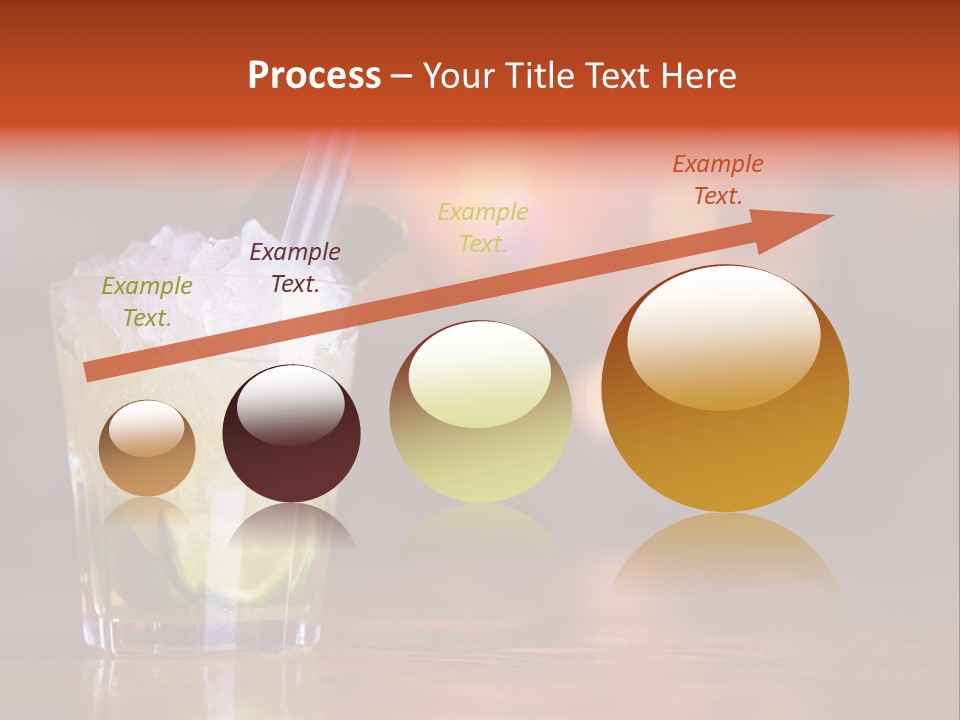 Process – Your Title Text Here

Example Text.

Example Text.

Example Text.

Example Text.